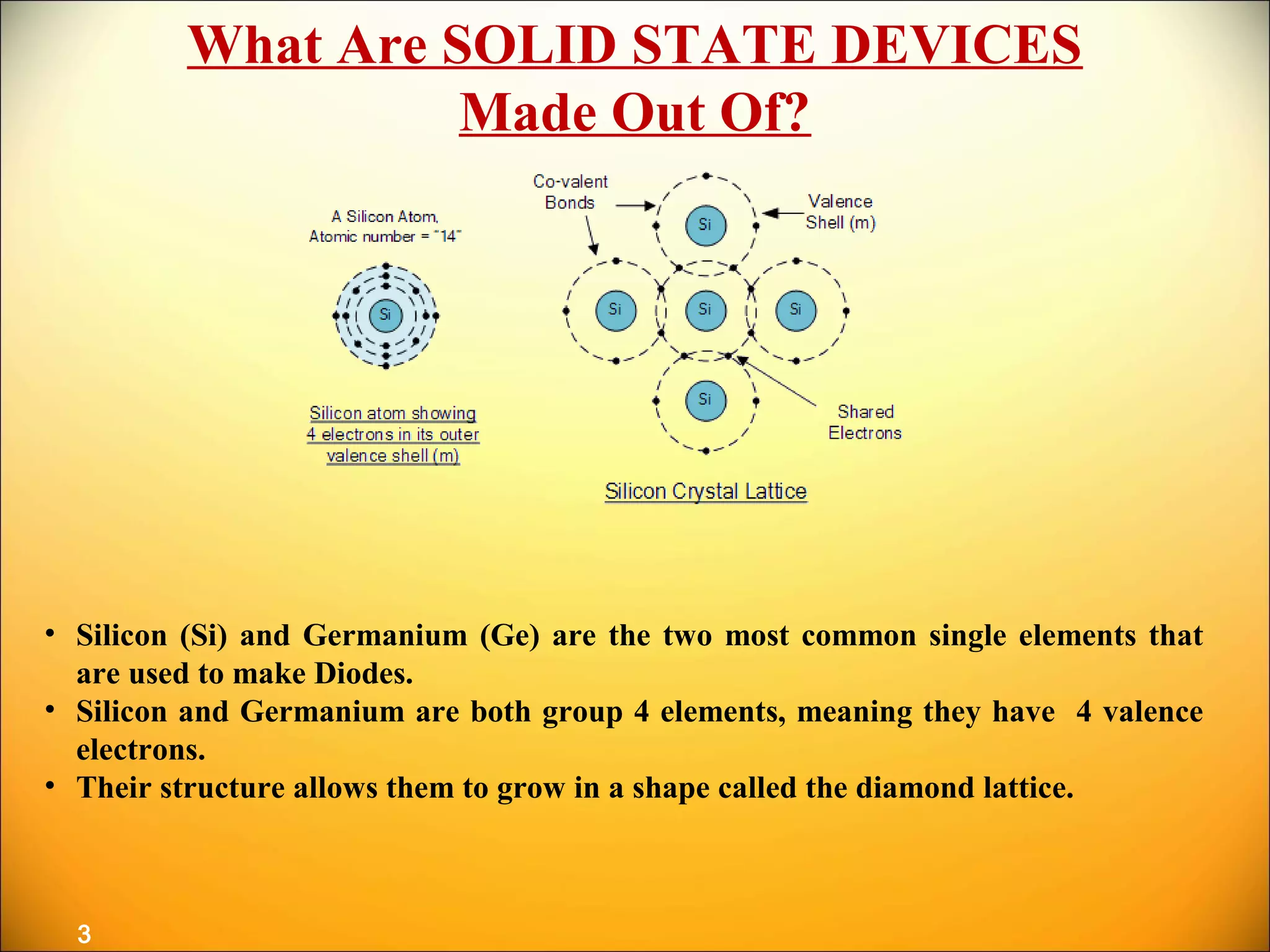 What Are SOLID STATE DEVICES Made Out Of?

A Silicon Atom, Atomic number = "14"

Si

Silicon atom showing 4 electrons in its outer valence shell (m)

Co-valent Bonds

Valence Shell (m)

Si

Si

Si

Si

Si

Shared Electrons

Silicon Crystal Lattice

• Silicon (Si) and Germanium (Ge) are the two most common single elements that are used to make Diodes.
• Silicon and Germanium are both group 4 elements, meaning they have 4 valence electrons.
• Their structure allows them to grow in a shape called the diamond lattice.

3